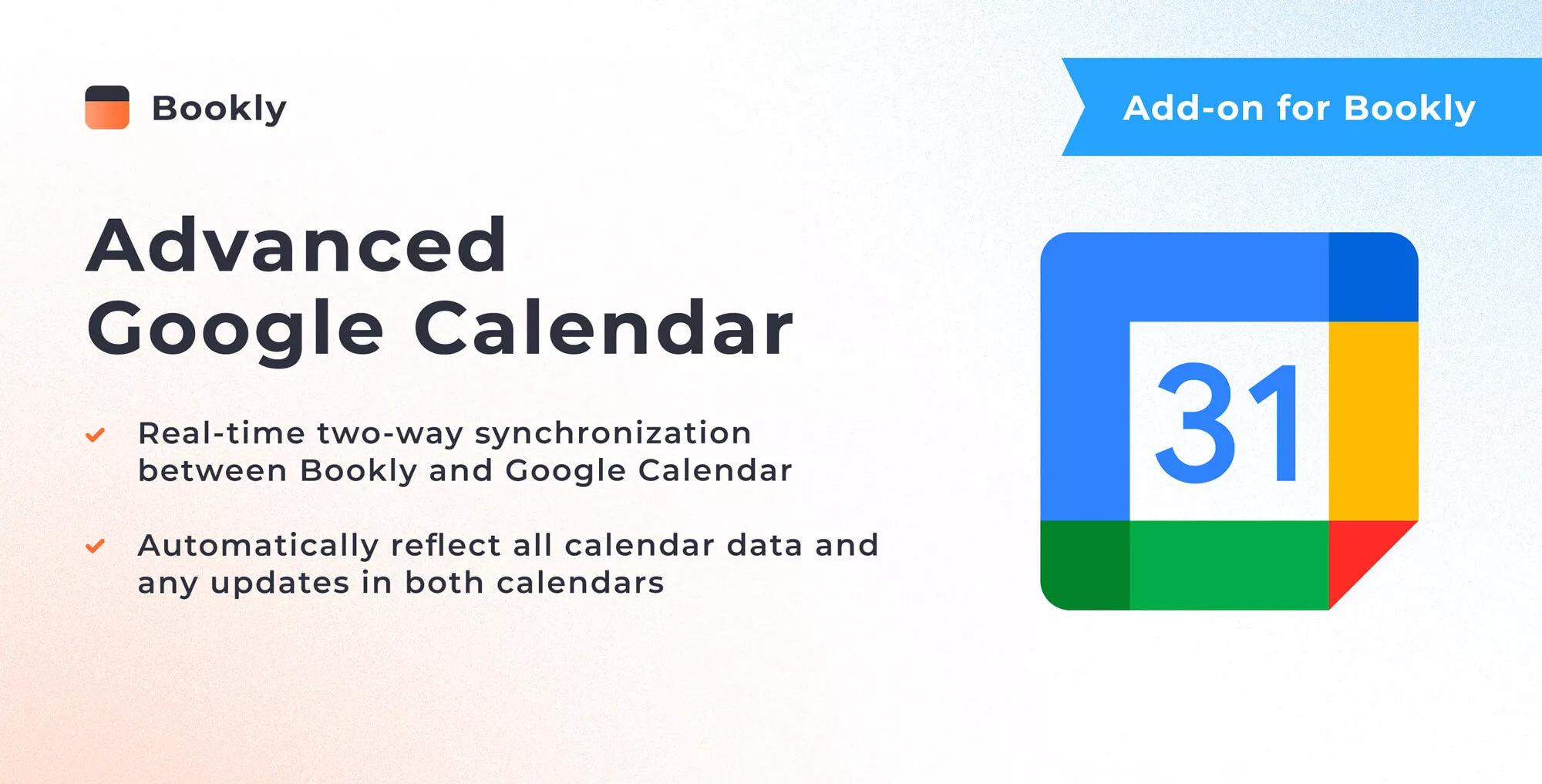 Bookly

Add-on for Bookly

Advanced Google Calendar

Real-time two-way synchronization between Bookly and Google Calendar

Automatically reflect all calendar data and any updates in both calendars

31